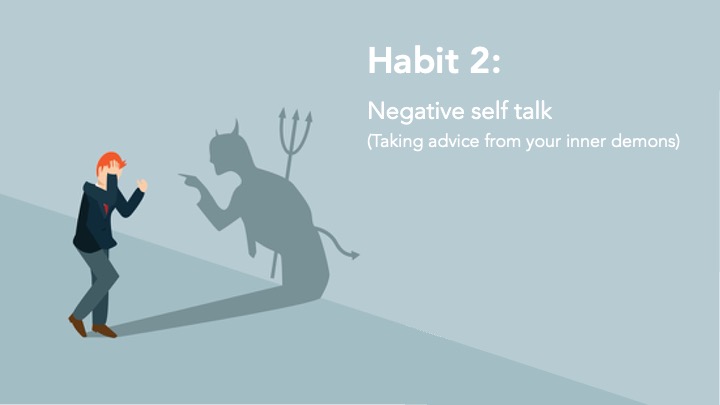 Habit 2:

Negative self talk
(Taking advice from your inner demons)